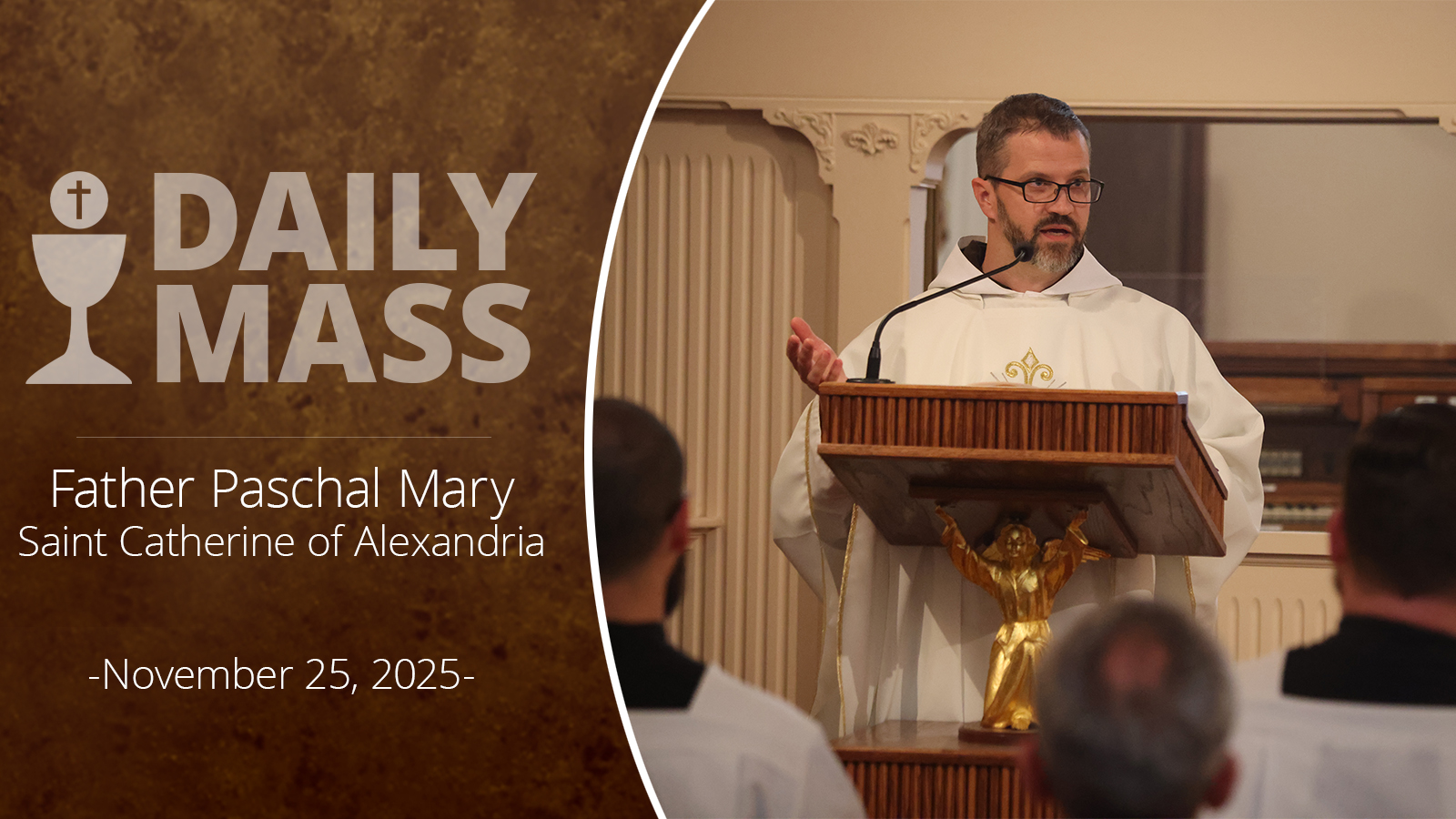 DAILY MASS

Father Paschal Mary
Saint Catherine of Alexandria

-November 25, 2025-